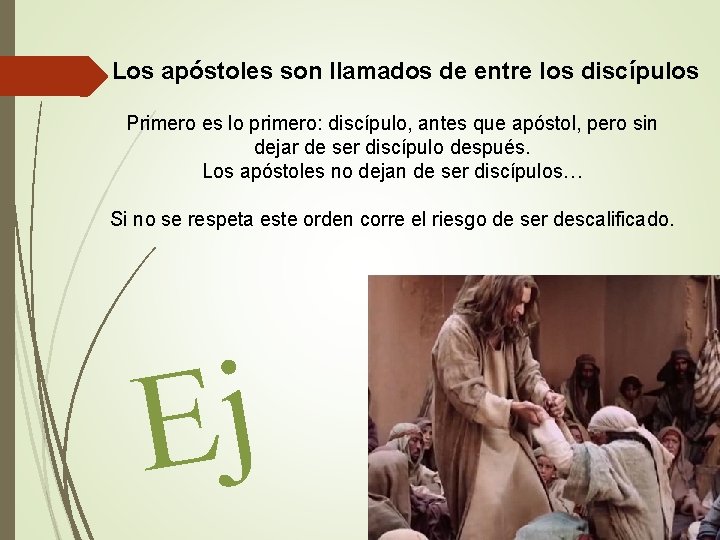 Los apóstoles son llamados de entre los discípulos

Primero es lo primero: discípulo, antes que apóstol, pero sin dejar de ser discípulo después.
Los apóstoles no dejan de ser discípulos…

Si no se respeta este orden corre el riesgo de ser descalificado.

Ej